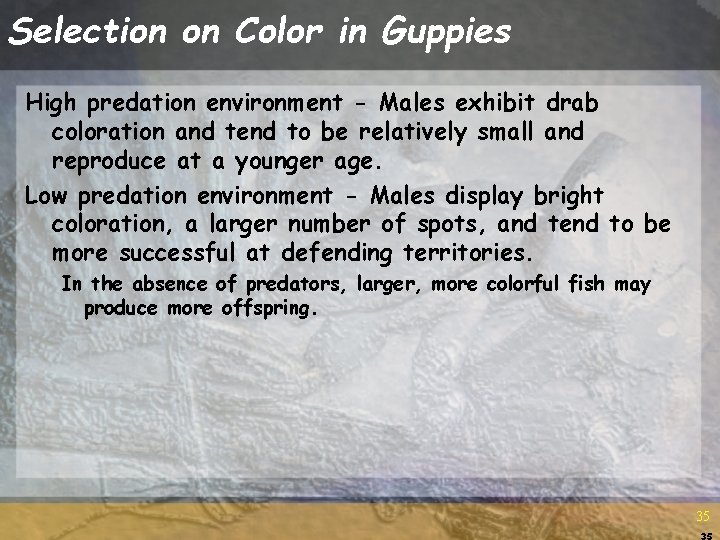 Selection on Color in Guppies

High predation environment - Males exhibit drab coloration and tend to be relatively small and reproduce at a younger age.

Low predation environment - Males display bright coloration, a larger number of spots, and tend to be more successful at defending territories.

In the absence of predators, larger, more colorful fish may produce more offspring.

35

35